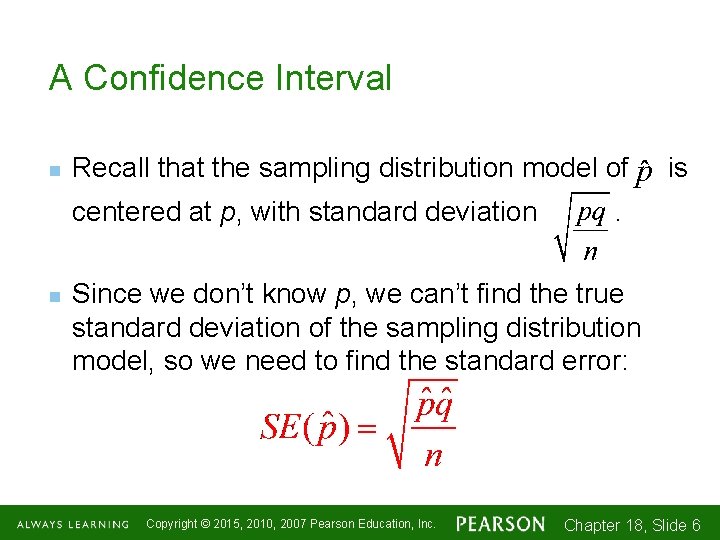 A Confidence Interval

Recall that the sampling distribution model of $\hat{p}$ is centered at $p$, with standard deviation $\sqrt{\frac{pq}{n}}$.

Since we don't know $p$, we can't find the true standard deviation of the sampling distribution model, so we need to find the standard error:

$SE(\hat{p}) = \sqrt{\frac{\hat{p}\hat{q}}{n}}$

ALWAYS LEARNING Copyright © 2015, 2010, 2007 Pearson Education, Inc. PEARSON Chapter 18, Slide 6